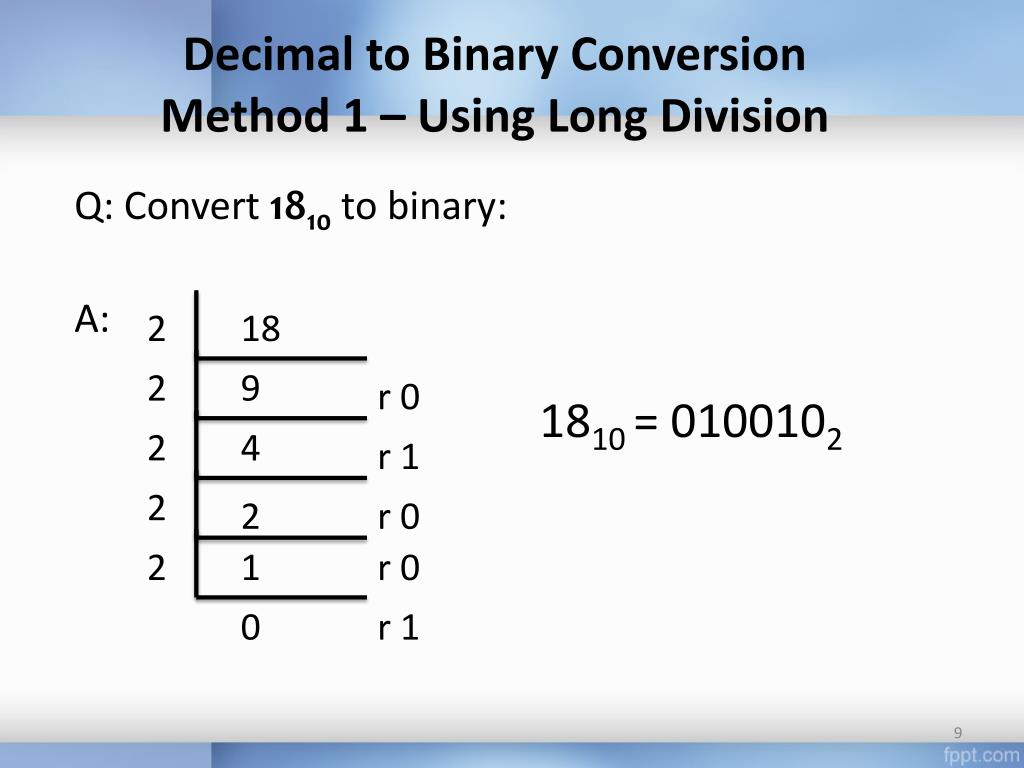 Decimal to Binary Conversion
Method 1 – Using Long Division

Q: Convert $18_{10}$ to binary:

A:

| 2 | 18 | |
|---|---|---|
| 2 | 9 | r 0 |
| 2 | 4 | r 1 |
| 2 | 2 | r 0 |
| 2 | 1 | r 0 |
| | 0 | r 1 |

$18_{10} = 010010_2$

9

fppt.com